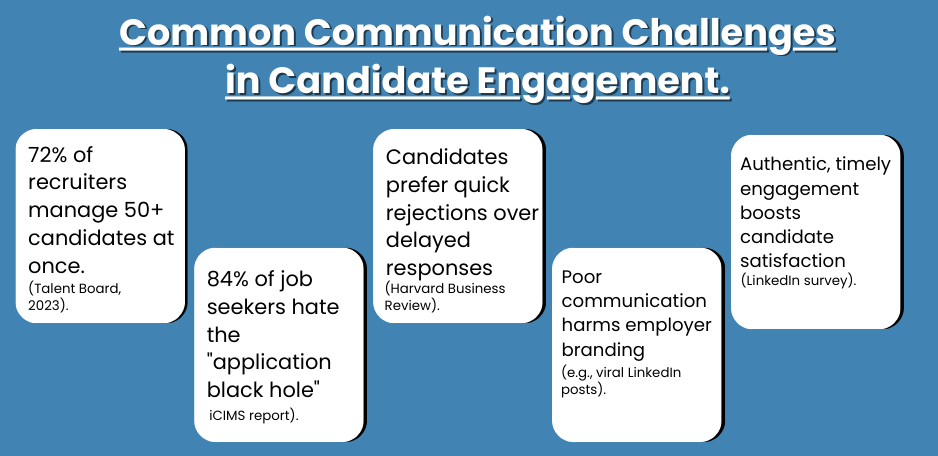 Common Communication Challenges in Candidate Engagement.

72% of recruiters manage 50+ candidates at once.
(Talent Board, 2023).

84% of job seekers hate the "application black hole"
iCIMS report).

Candidates prefer quick rejections over delayed responses
(Harvard Business Review).

Poor communication harms employer branding
(e.g., viral LinkedIn posts).

Authentic, timely engagement boosts candidate satisfaction
(LinkedIn survey).